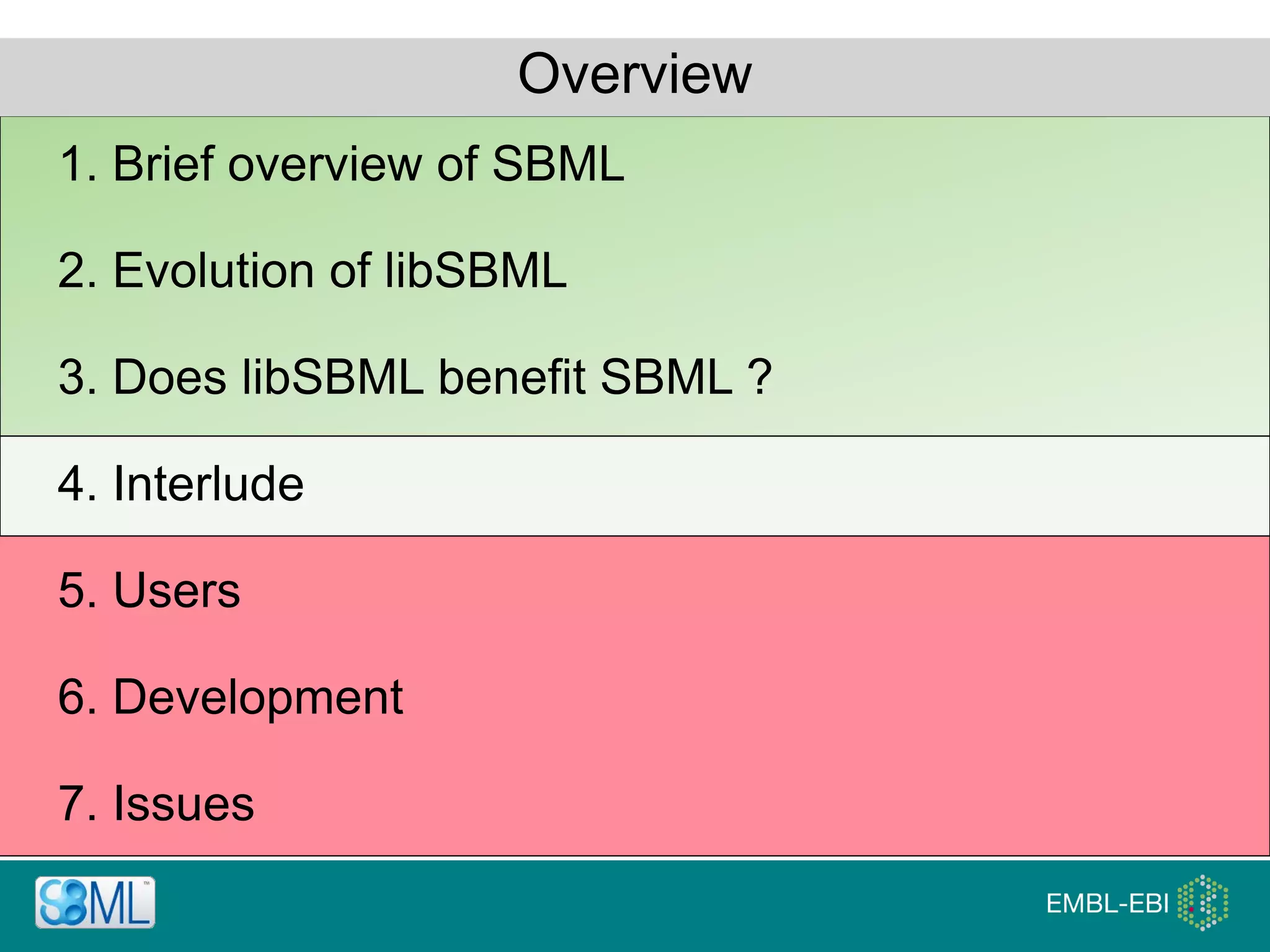 Overview

1. Brief overview of SBML

2. Evolution of libSBML

3. Does libSBML benefit SBML ?

4. Interlude

5. Users

6. Development

7. Issues

SBML™

EMBL-EBI